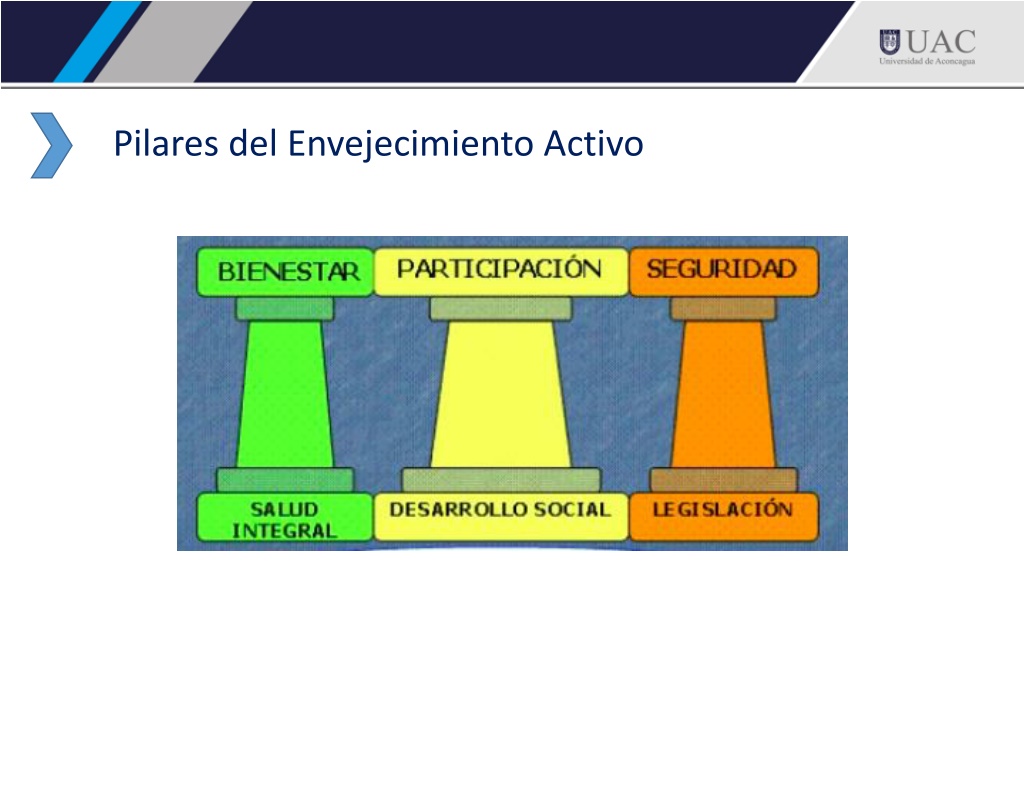 UAC
Universidad de Aconcagua

Pilares del Envejecimiento Activo

BIENESTAR
PARTICIPACIÓN
SEGURIDAD

SALUD INTEGRAL
DESARROLLO SOCIAL
LEGISLACIÓN